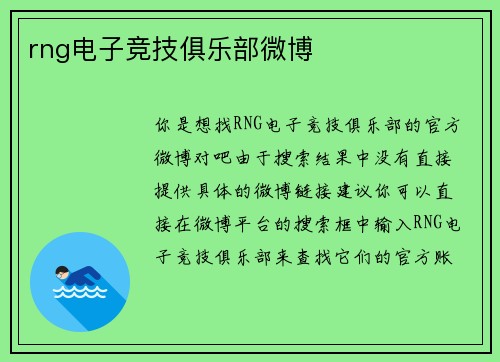 rng电子竞技俱乐部微博

你是想找RNG电子竞技俱乐部的官方微博对吧由于搜索结果中没有直接提供具体的微博链接建议你可以直接在微博平台的搜索框中输入RNG电子竞技俱乐部来查找它们的官方账